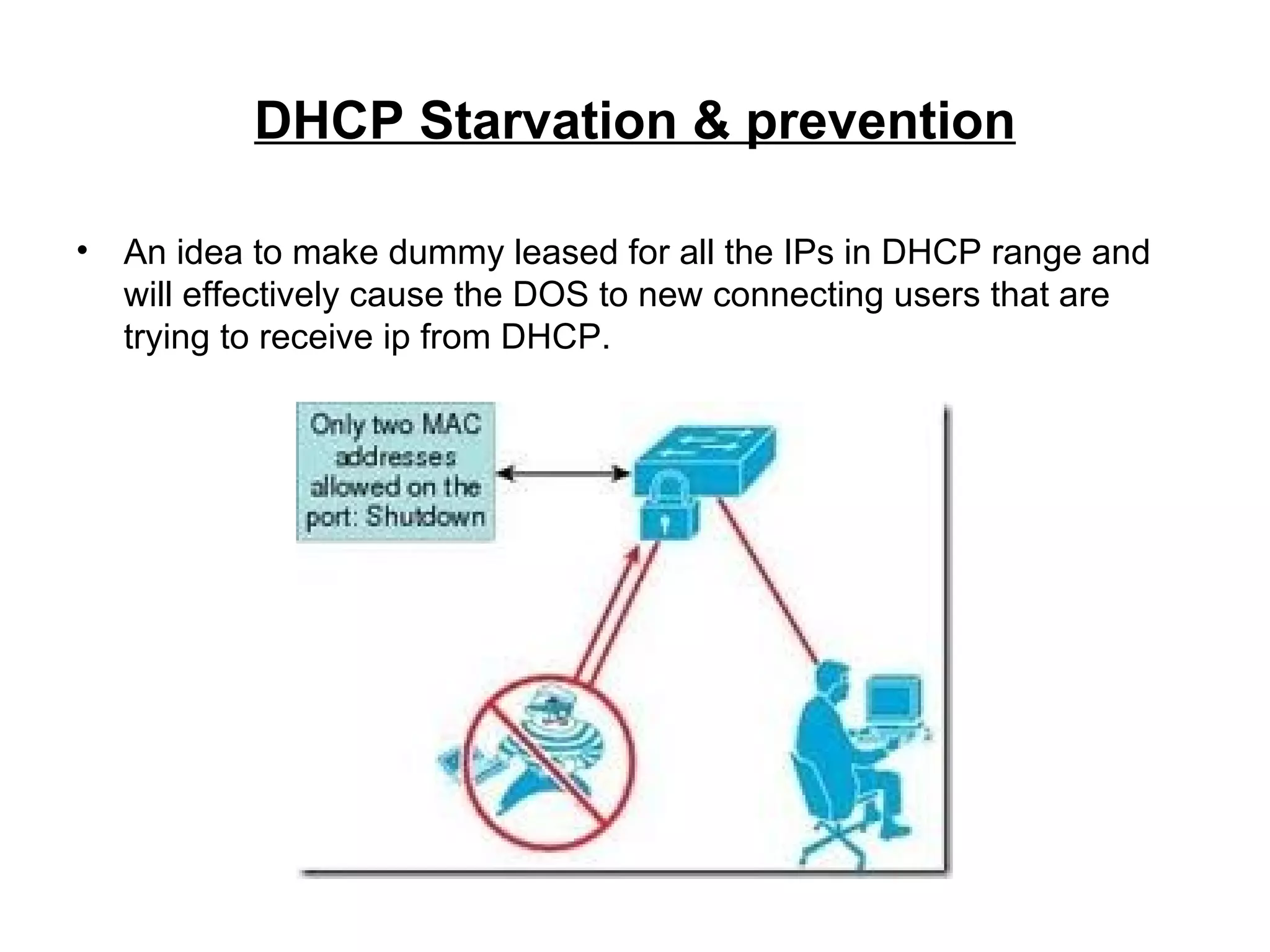 DHCP Starvation & prevention

• An idea to make dummy leased for all the IPs in DHCP range and will effectively cause the DOS to new connecting users that are trying to receive ip from DHCP.

Only two MAC addresses allowed on the port: Shutdown